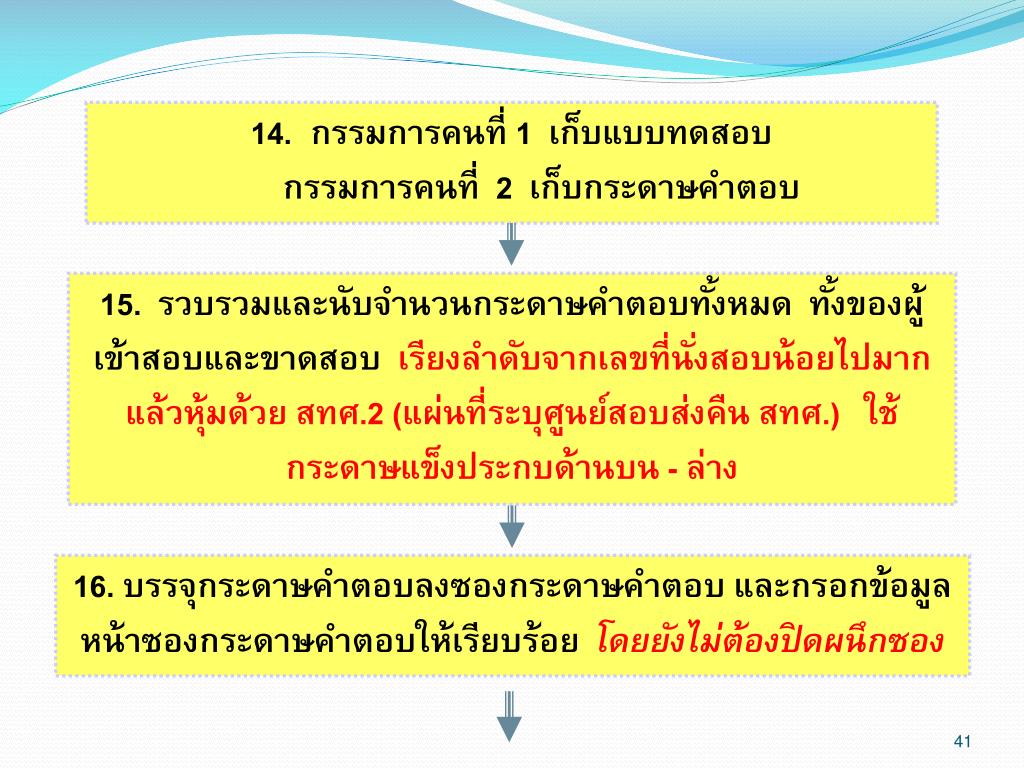 14. กรรมการคนที่ 1 เก็บแบบทดสอบ
กรรมการคนที่ 2 เก็บกระดาษคำตอบ

15. รวบรวมและนับจำนวนกระดาษคำตอบทั้งหมด ทั้งของผู้เข้าสอบและขาดสอบ เรียงลำดับจากเลขที่นั่งสอบน้อยไปมาก แล้วหุ้มด้วย สทศ.2 (แผ่นที่ระบุศูนย์สอบส่งคืน สทศ.) ใช้กระดาษแข็งประกบด้านบน - ล่าง

16. บรรจุกระดาษคำตอบลงซองกระดาษคำตอบ และกรอกข้อมูลหน้าซองกระดาษคำตอบให้เรียบร้อย โดยยังไม่ต้องปิดผนึกซอง

41